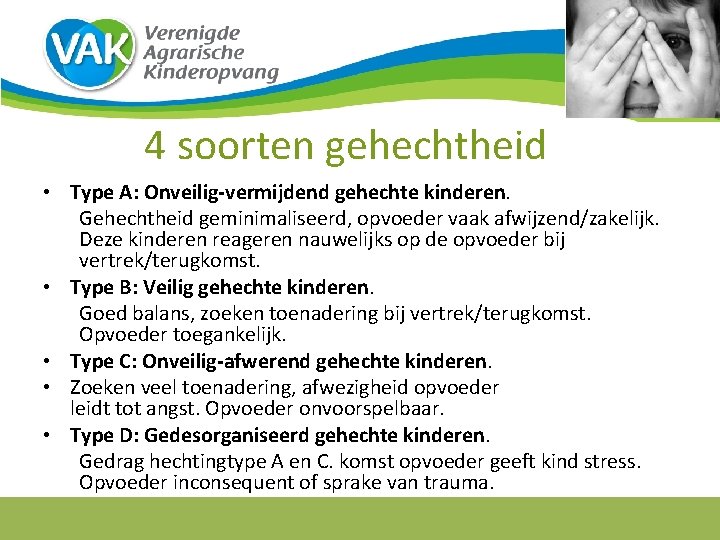 VAK Verenigde Agrarische Kinderopvang

4 soorten gehechtheid

• Type A: Onveilig-vermijdend gehechte kinderen.
Gehechtheid geminimaliseerd, opvoeder vaak afwijzend/zakelijk. Deze kinderen reageren nauwelijks op de opvoeder bij vertrek/terugkomst.

• Type B: Veilig gehechte kinderen.
Goed balans, zoeken toenadering bij vertrek/terugkomst. Opvoeder toegankelijk.

• Type C: Onveilig-afwerend gehechte kinderen.

• Zoeken veel toenadering, afwezigheid opvoeder leidt tot angst. Opvoeder onvoorspelbaar.

• Type D: Gedesorganiseerd gehechte kinderen.
Gedrag hechtingtype A en C. komst opvoeder geeft kind stress. Opvoeder inconsequent of sprake van trauma.